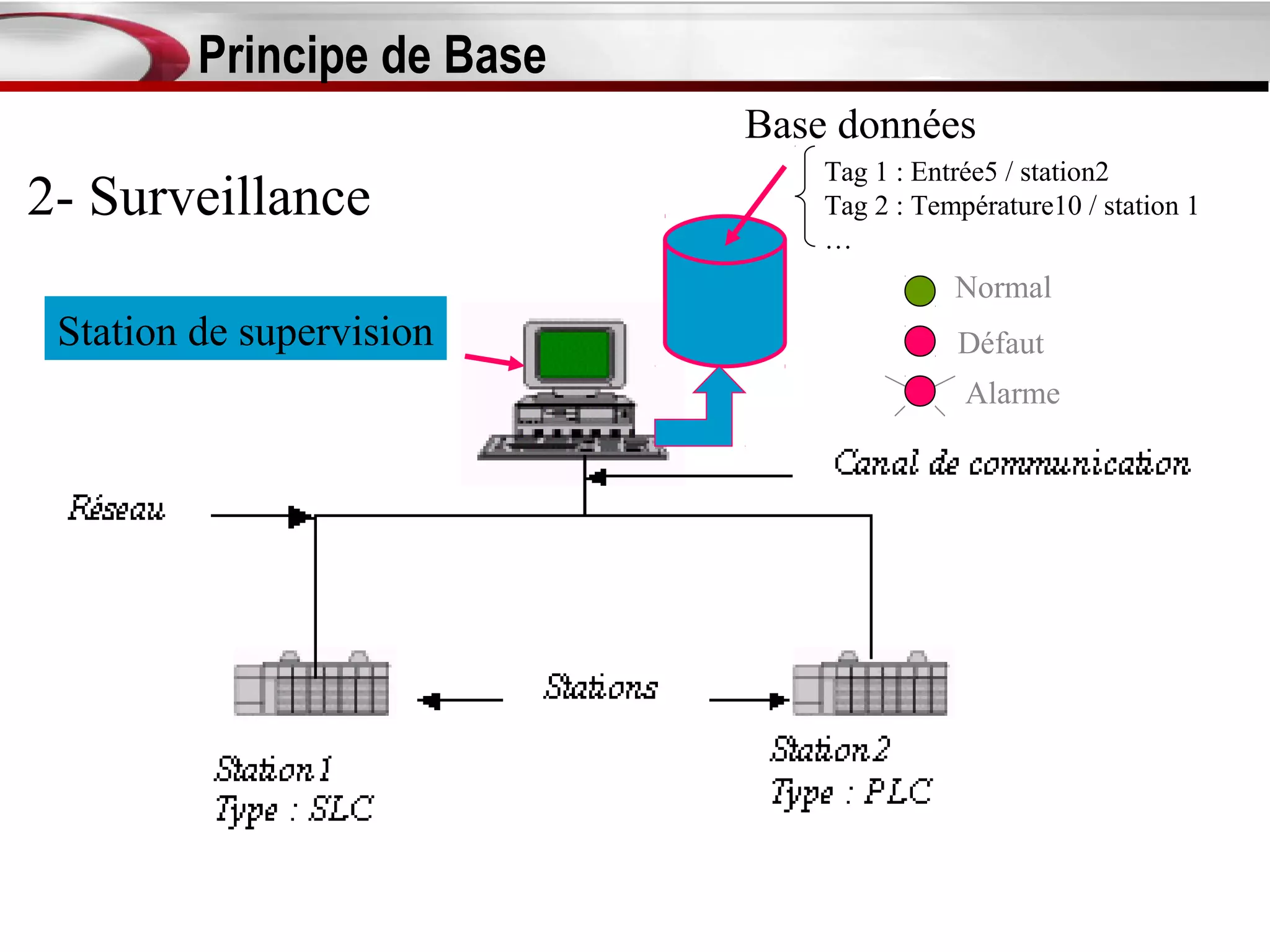 Principe de Base

2- Surveillance

Base données

Tag 1 : Entrée5 / station2
Tag 2 : Température10 / station 1
…

Station de supervision

Normal

Défaut

Alarme

Canal de communication

Réseau

Stations

Station 1
Type : SLC

Station 2
Type : PLC